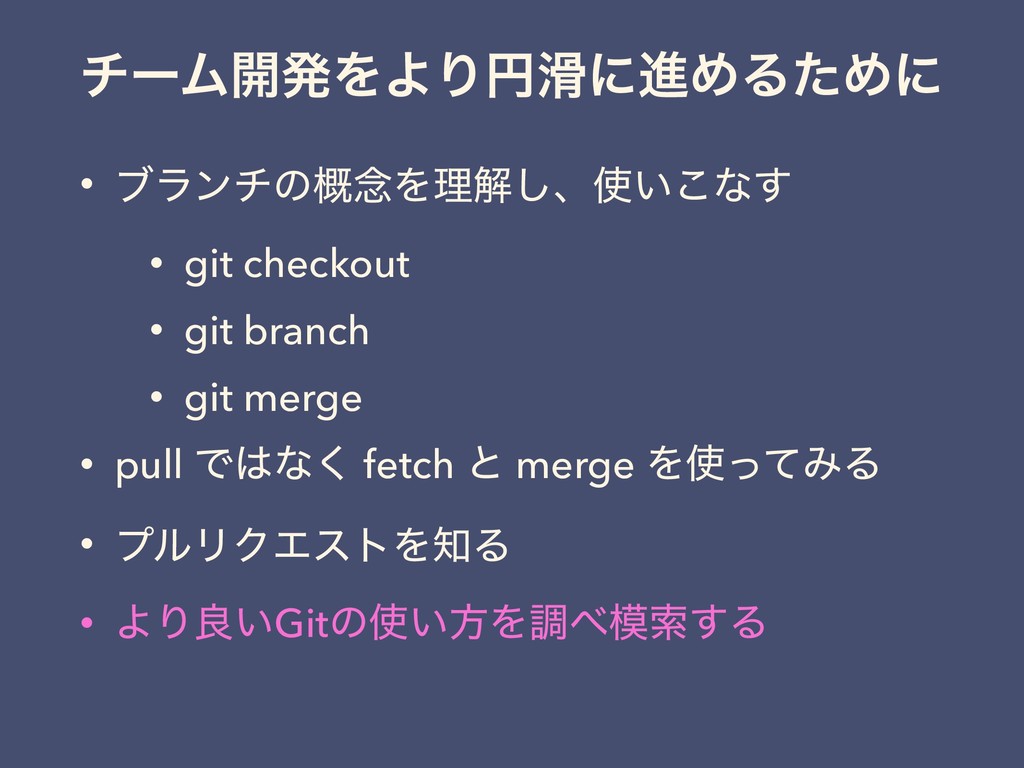 チーム開発をより円滑に進めるために

• ブランチの概念を理解し、使いこなす
  • git checkout
  • git branch
  • git merge
• pull ではなく fetch と merge を使ってみる
• プルリクエストを知る
• より良いGitの使い方を調べ模索する